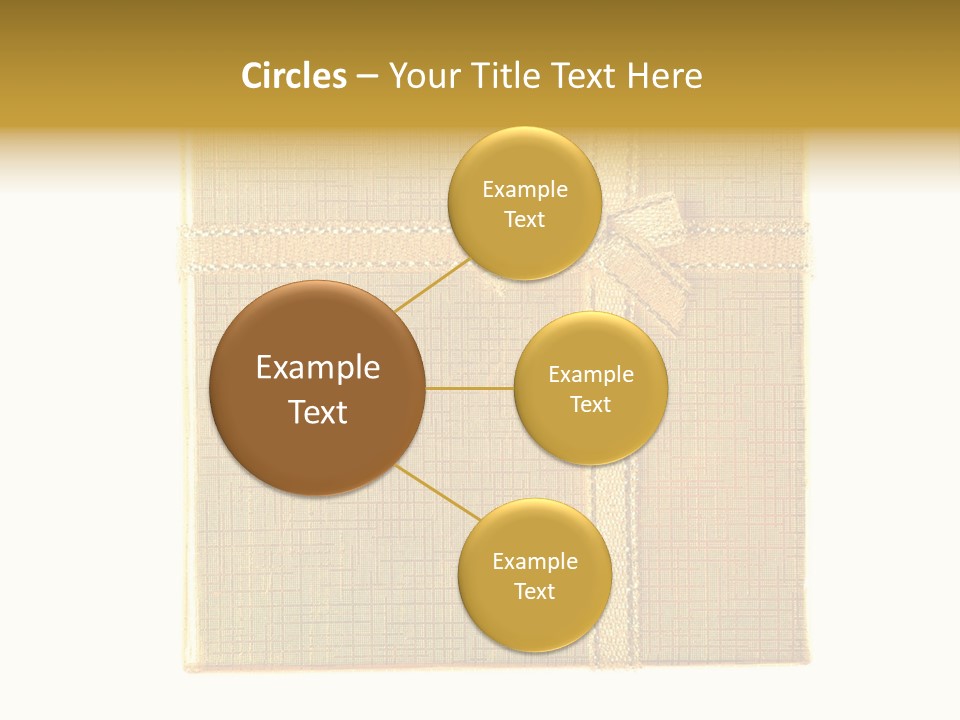 Circles – Your Title Text Here

Example Text

Example Text

Example Text

Example Text